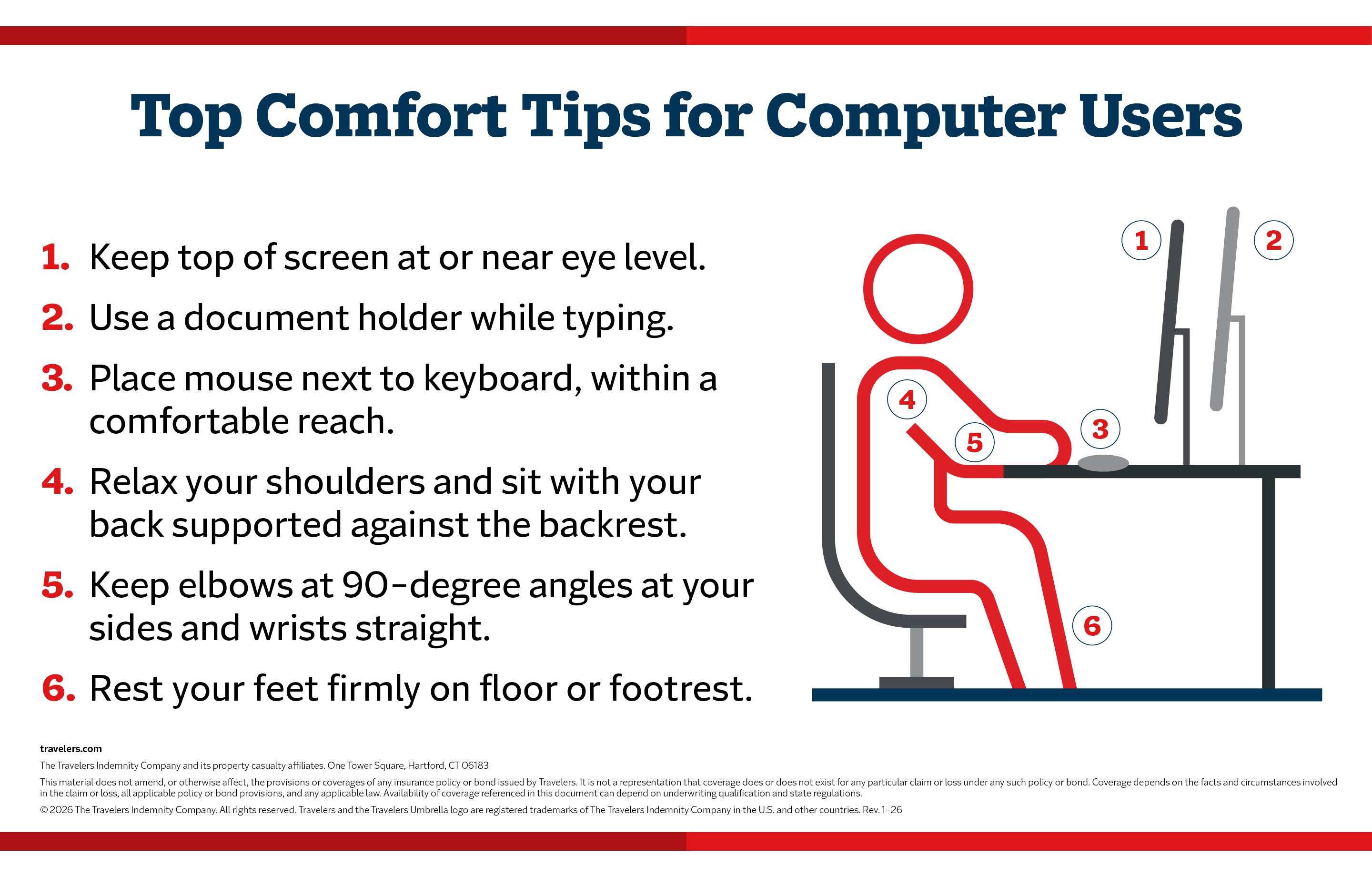 Top Comfort Tips for Computer Users

1. Keep top of screen at or near eye level.

2. Use a document holder while typing.

3. Place mouse next to keyboard, within a comfortable reach.

4. Relax your shoulders and sit with your back supported against the backrest.

5. Keep elbows at 90-degree angles at your sides and wrists straight.

6. Rest your feet firmly on floor or footrest.

1 2 4 5 3 6

travelers.com

The Travelers Indemnity Company and its property casualty affiliates. One Tower Square, Hartford, CT 06183

This material does not amend, or otherwise affect, the provisions or coverages of any insurance policy or bond issued by Travelers. It is not a representation that coverage does or does not exist for any particular claim or loss under any such policy or bond. Coverage depends on the facts and circumstances involved in the claim or loss, all applicable policy or bond provisions, and any applicable law. Availability of coverage referenced in this document can depend on underwriting qualification and state regulations.

© 2026 The Travelers Indemnity Company. All rights reserved. Travelers and the Travelers Umbrella logo are registered trademarks of The Travelers Indemnity Company in the U.S. and other countries. Rev. 1-26